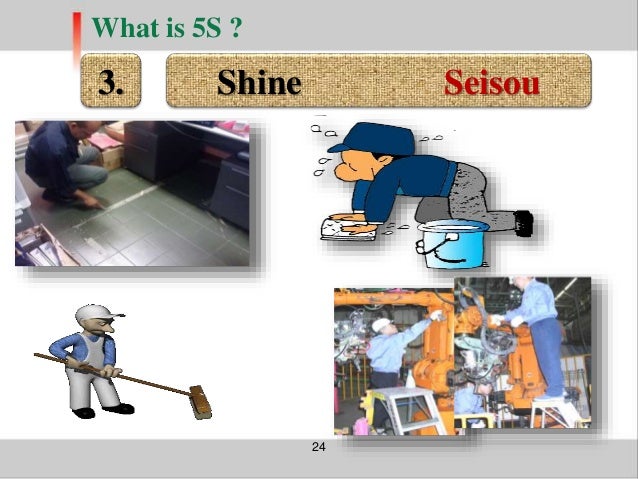 What is 5S ?

3.

Shine Seisou

24